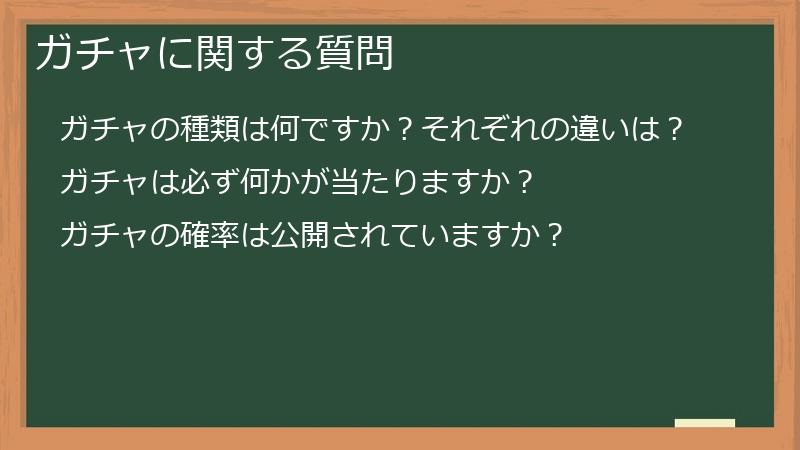 ガチャに関する質問

ガチャの種類は何ですか？それぞれの違いは？

ガチャは必ず何かが当たりますか？

ガチャの確率は公開されていますか？